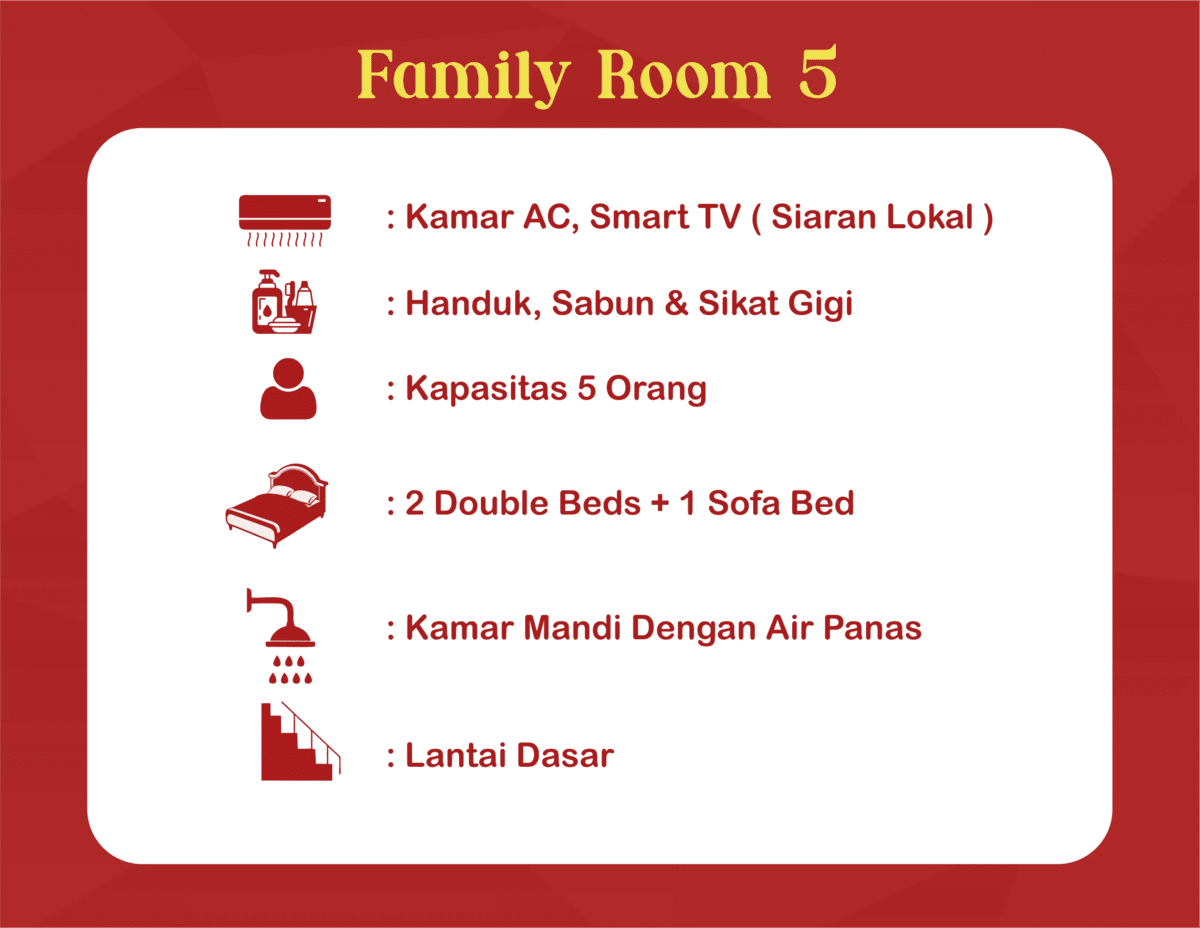 Family Room 5

: Kamar AC, Smart TV ( Siaran Lokal )

: Handuk, Sabun & Sikat Gigi

: Kapasitas 5 Orang

: 2 Double Beds + 1 Sofa Bed

: Kamar Mandi Dengan Air Panas

: Lantai Dasar